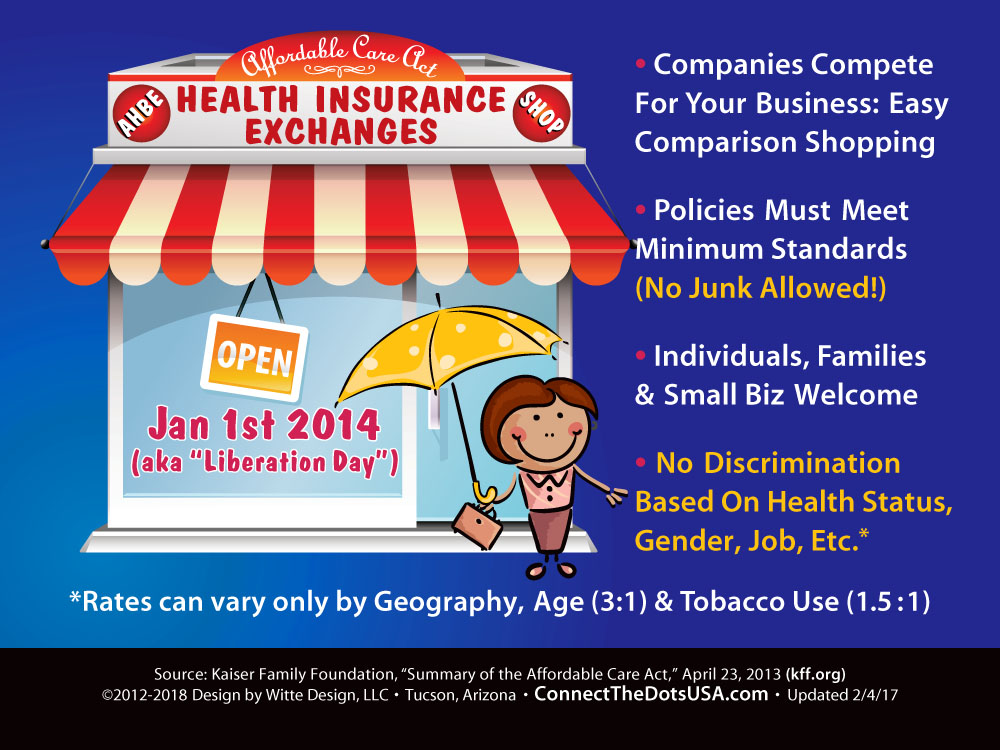 Affordable Care Act
AHBE HEALTH INSURANCE EXCHANGES SHOP

OPEN

Jan 1st 2014
(aka "Liberation Day")

• Companies Compete For Your Business: Easy Comparison Shopping

• Policies Must Meet Minimum Standards (No Junk Allowed!)

• Individuals, Families & Small Biz Welcome

• No Discrimination Based On Health Status, Gender, Job, Etc.*

*Rates can vary only by Geography, Age (3:1) & Tobacco Use (1.5 : 1)

Source: Kaiser Family Foundation, "Summary of the Affordable Care Act," April 23, 2013 (kff.org)
©2012-2018 Design by Witte Design, LLC • Tucson, Arizona • ConnectTheDotsUSA.com • Updated 2/4/17